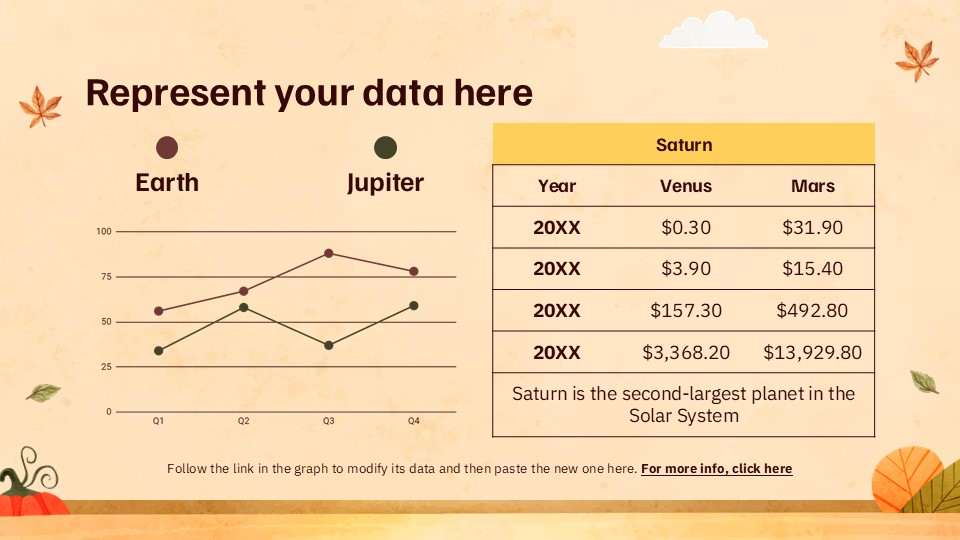 Represent your data here

Earth

Jupiter

100
75
50
25
0

Q1 Q2 Q3 Q4

| Saturn | | |
|---|---|---|
| Year | Venus | Mars |
| 20XX | $0.30 | $31.90 |
| 20XX | $3.90 | $15.40 |
| 20XX | $157.30 | $492.80 |
| 20XX | $3,368.20 | $13,929.80 |
| Saturn is the second-largest planet in the Solar System | | |

Follow the link in the graph to modify its data and then paste the new one here. For more info, click here